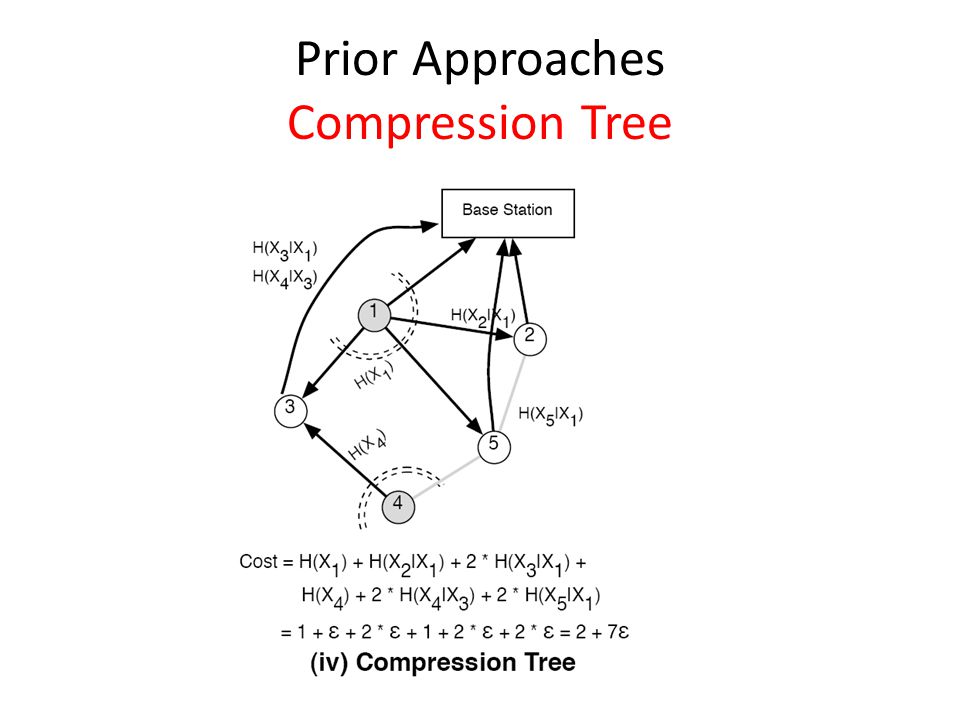 Prior Approaches
Compression Tree

Base Station

$H(X_3|X_1)$
$H(X_4|X_3)$

1

$H(X_2|X_1)$

2

$H(X_1)$

3

$H(X_5|X_1)$

$H(X_4)$

5

4

Cost = $H(X_1) + H(X_2|X_1) + 2 * H(X_3|X_1) +$
$H(X_4) + 2 * H(X_4|X_3) + 2 * H(X_5|X_1)$
$= 1 + \varepsilon + 2 * \varepsilon + 1 + 2 * \varepsilon + 2 * \varepsilon = 2 + 7\varepsilon$

(iv) Compression Tree